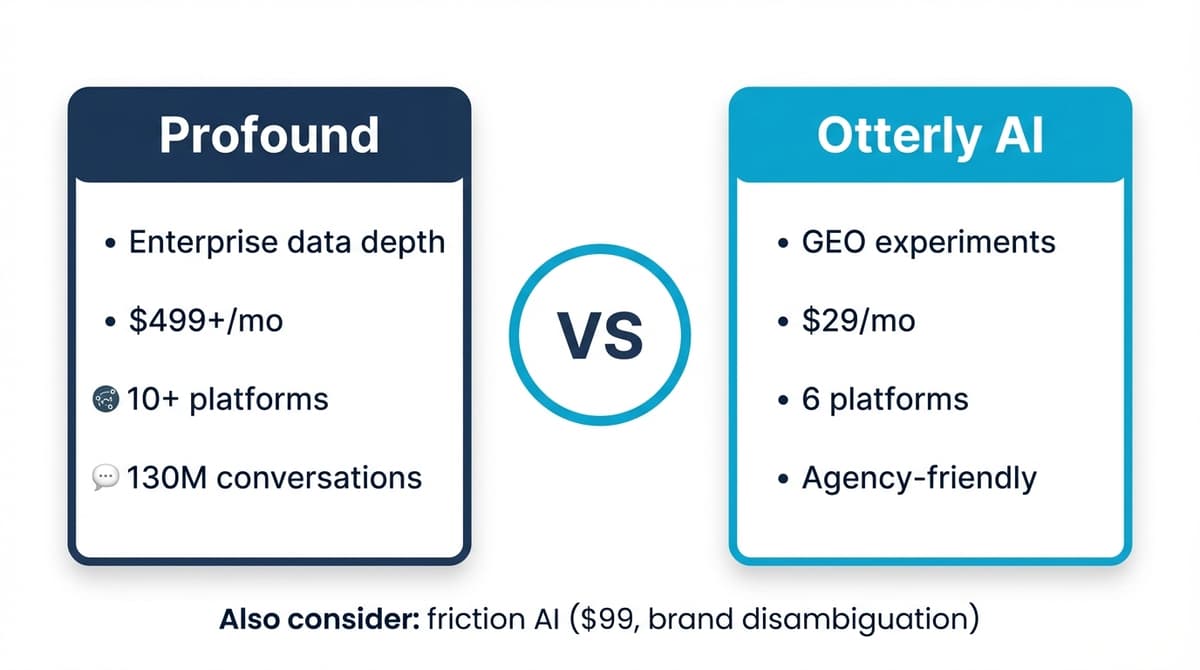 Profound

• Enterprise data depth

• $499+/mo

10+ platforms

130M conversations

VS

Otterly AI

• GEO experiments

• $29/mo

• 6 platforms

• Agency-friendly

Also consider: friction AI ($99, brand disambiguation)